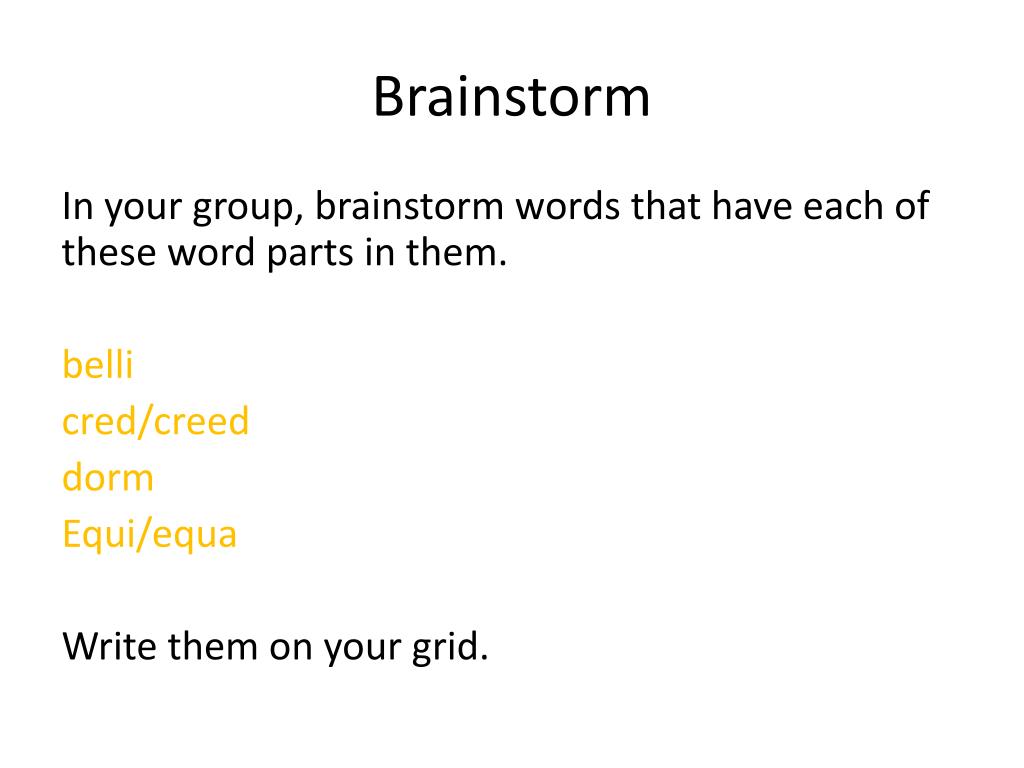 Brainstorm

In your group, brainstorm words that have each of these word parts in them.

belli
cred/creed
dorm
Equi/equa

Write them on your grid.